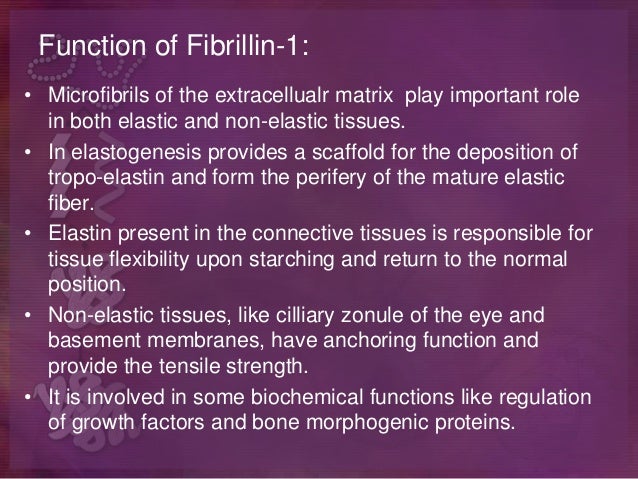 Function of Fibrillin-1:

• Microfibrils of the extracellualr matrix play important role in both elastic and non-elastic tissues.

• In elastogenesis provides a scaffold for the deposition of tropo-elastin and form the perifery of the mature elastic fiber.

• Elastin present in the connective tissues is responsible for tissue flexibility upon starching and return to the normal position.

• Non-elastic tissues, like cilliary zonule of the eye and basement membranes, have anchoring function and provide the tensile strength.

• It is involved in some biochemical functions like regulation of growth factors and bone morphogenic proteins.